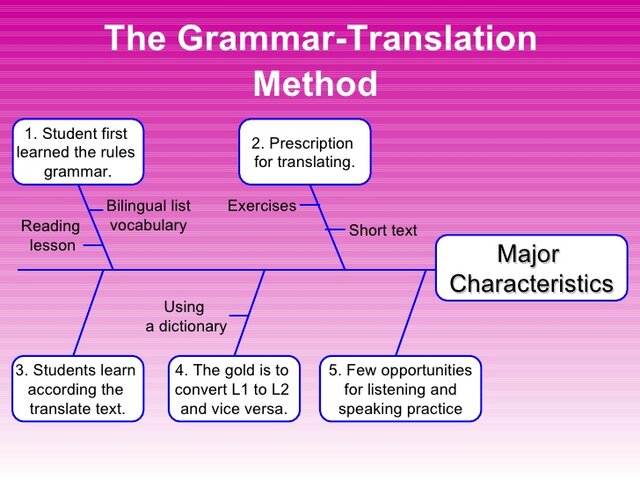 The Grammar-Translation Method

1. Student first learned the rules grammar.

2. Prescription for translating.

Bilingual list vocabulary

Reading lesson

Exercises

Short text

Major Characteristics

Using a dictionary

3. Students learn according the translate text.

4. The gold is to convert L1 to L2 and vice versa.

5. Few opportunities for listening and speaking practice